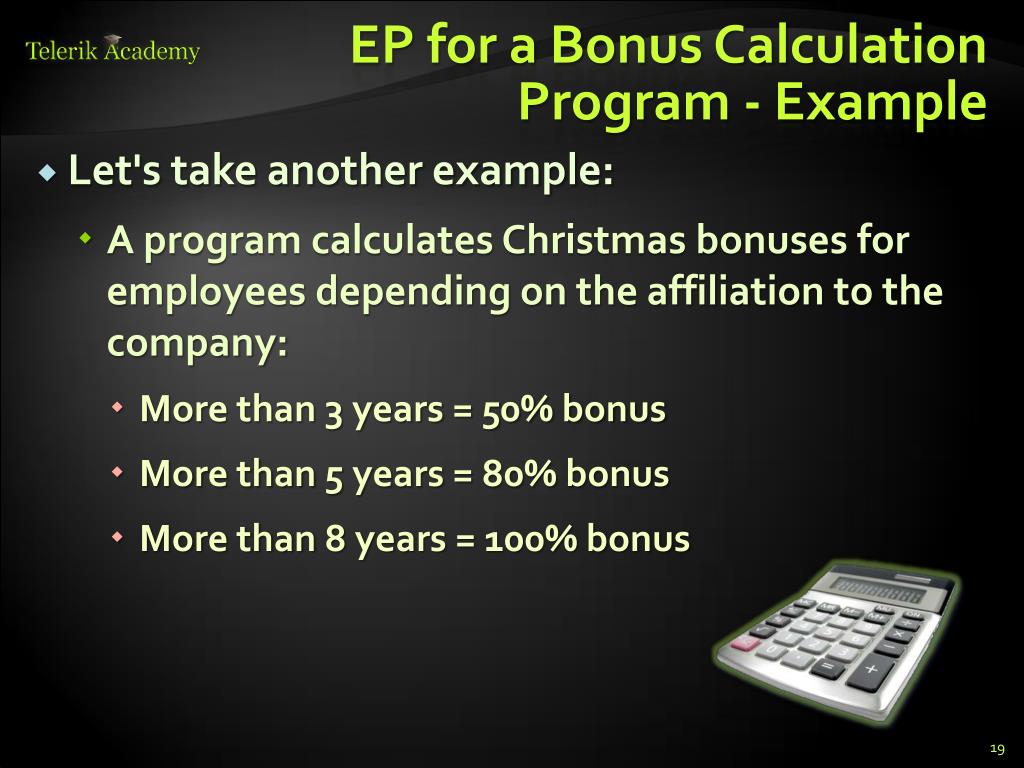 Telerik Academy

EP for a Bonus Calculation Program - Example

Let's take another example:

A program calculates Christmas bonuses for employees depending on the affiliation to the company:

More than 3 years = 50% bonus

More than 5 years = 80% bonus

More than 8 years = 100% bonus

19